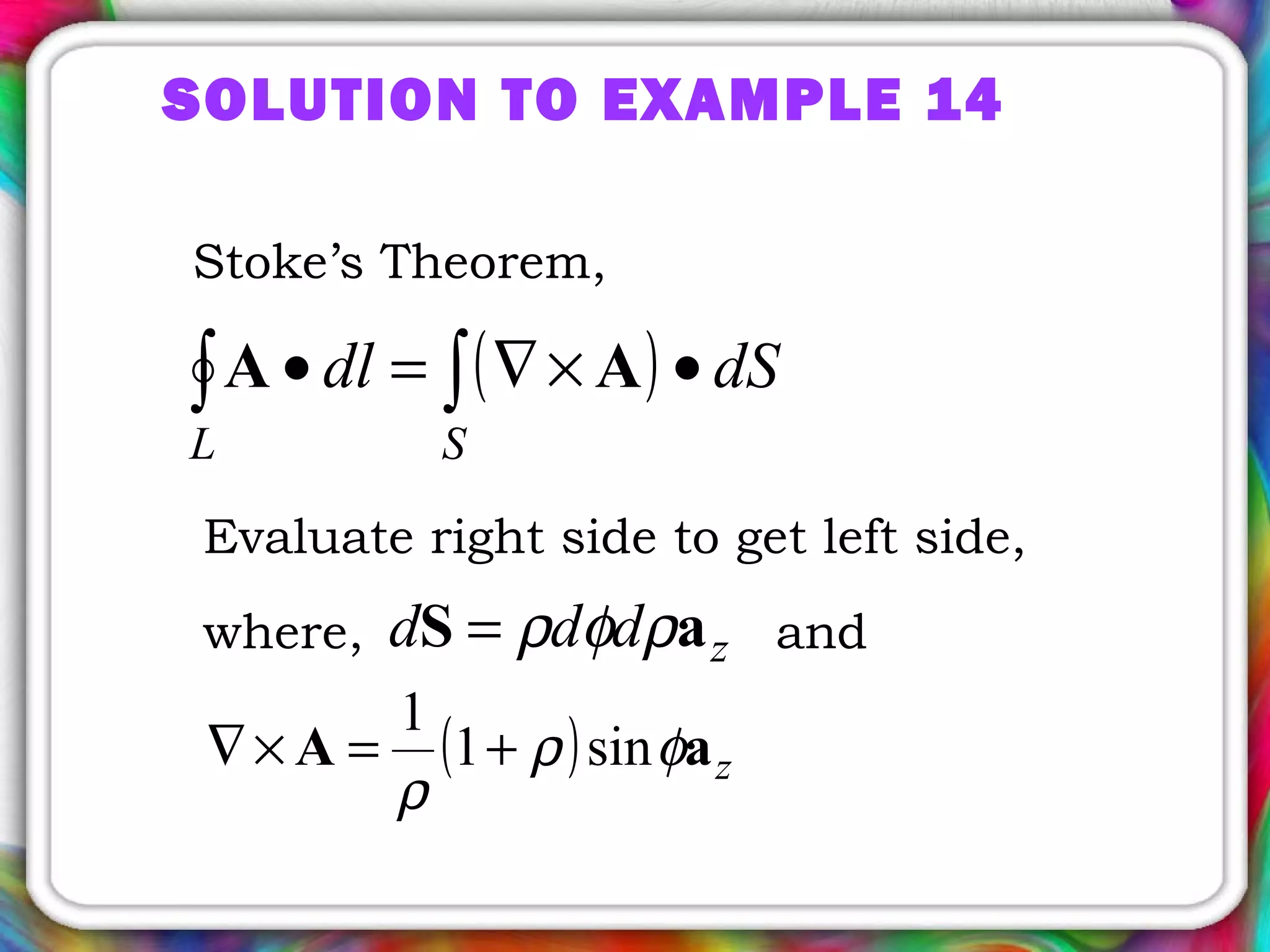 SOLUTION TO EXAMPLE 14

Stoke’s Theorem,

$\oint_L \mathbf{A} \bullet dl = \int_S (\nabla \times \mathbf{A}) \bullet dS$

Evaluate right side to get left side,

where, $d\mathbf{S} = \rho d\phi d\rho \mathbf{a}_z$ and

$\nabla \times \mathbf{A} = \frac{1}{\rho}(1+\rho)\sin\phi \mathbf{a}_z$